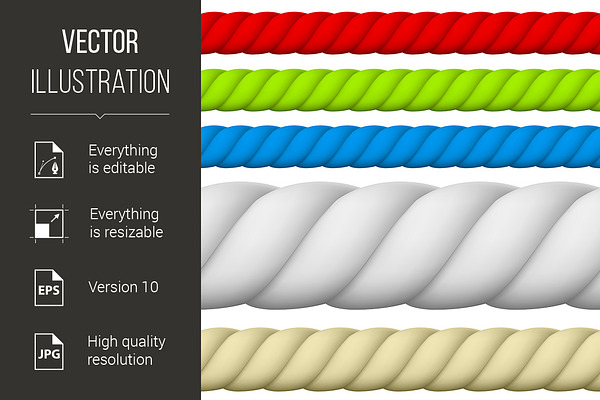 VECTOR
ILLUSTRATION

Everything is editable

Everything is resizable

EPS
Version 10

JPG
High quality resolution